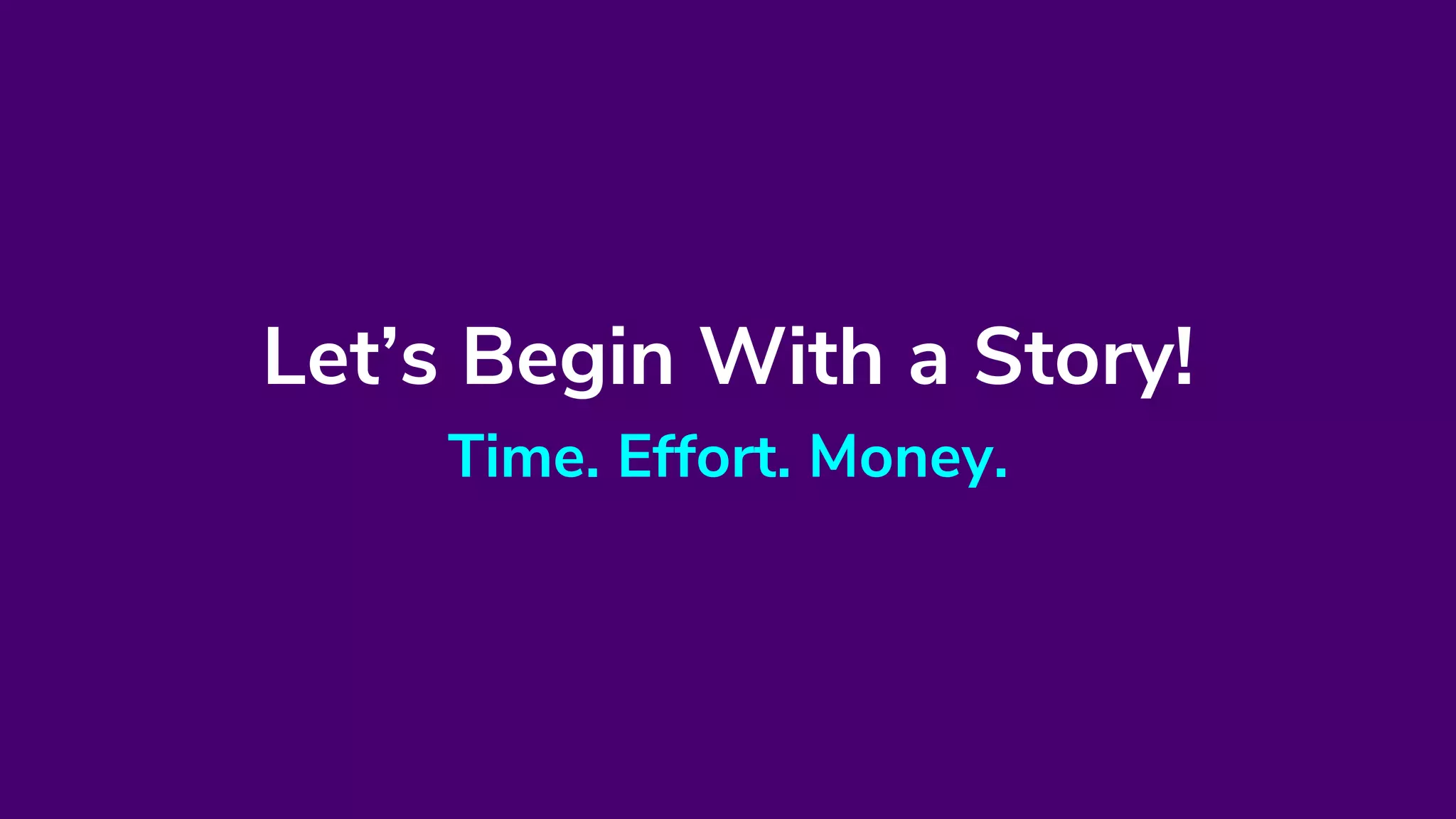 Let’s Begin With a Story!

Time. Effort. Money.